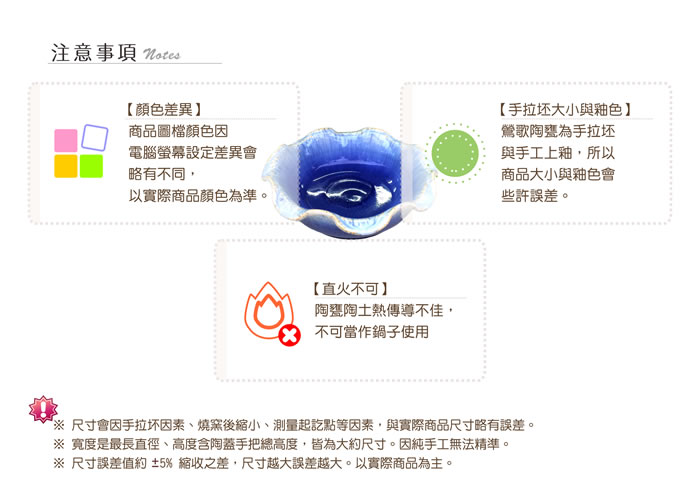 注意事項 Notes

【顏色差異】
商品圖檔顏色因電腦螢幕設定差異會略有不同，以實際商品顏色為準。

【手拉坯大小與釉色】
鶯歌陶甕為手拉坯與手工上釉，所以商品大小與釉色會些許誤差。

【直火不可】
陶甕陶土熱傳導不佳，不可當作鍋子使用

※ 尺寸會因手拉坏因素、燒窯後縮小、測量起訖點等因素，與實際商品尺寸略有誤差。
※ 寬度是最長直徑、高度含陶蓋手把總高度，皆為大約尺寸。因純手工無法精準。
※ 尺寸誤差值約 ±5% 縮收之差，尺寸越大誤差越大。以實際商品為主。